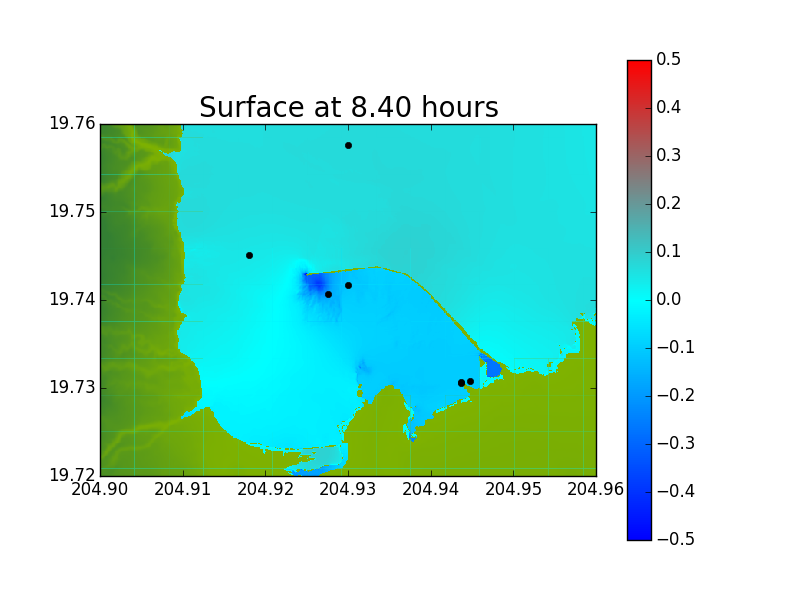 Surface at 8.40 hours

19.76
19.75
19.74
19.73
19.72

204.90 204.91 204.92 204.93 204.94 204.95 204.96

0.5
0.4
0.3
0.2
0.1
0.0
−0.1
−0.2
−0.3
−0.4
−0.5